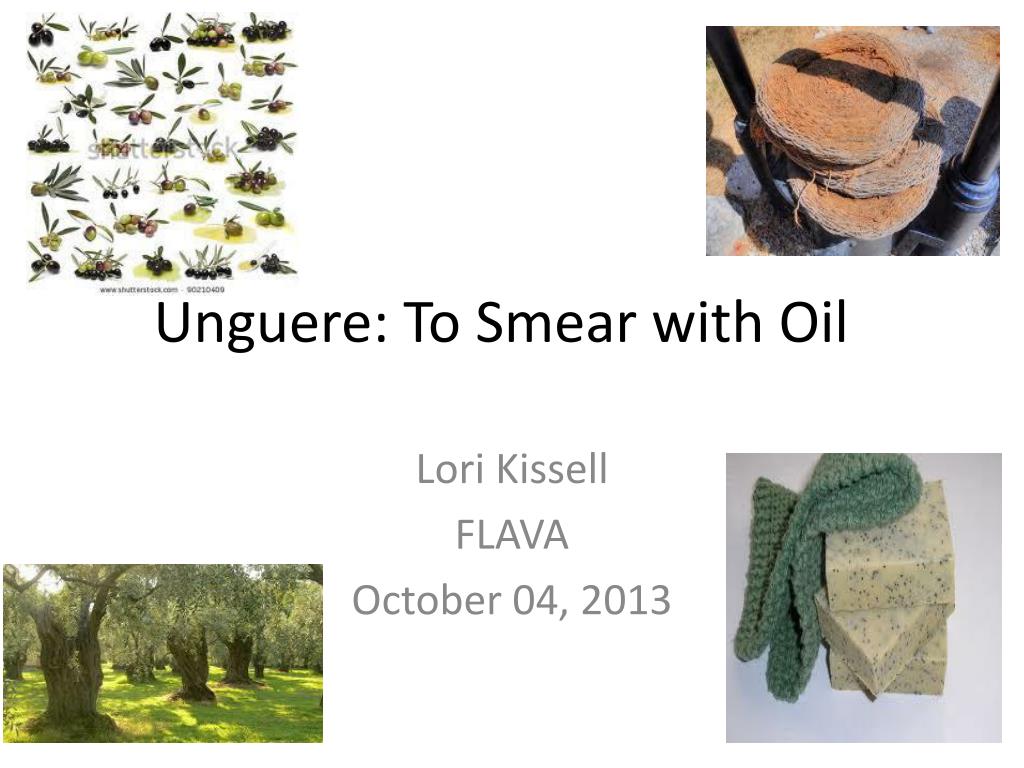 shutterstock

www.shutterstock.com · 90210409

Unguere: To Smear with Oil

Lori Kissell
FLAVA
October 04, 2013